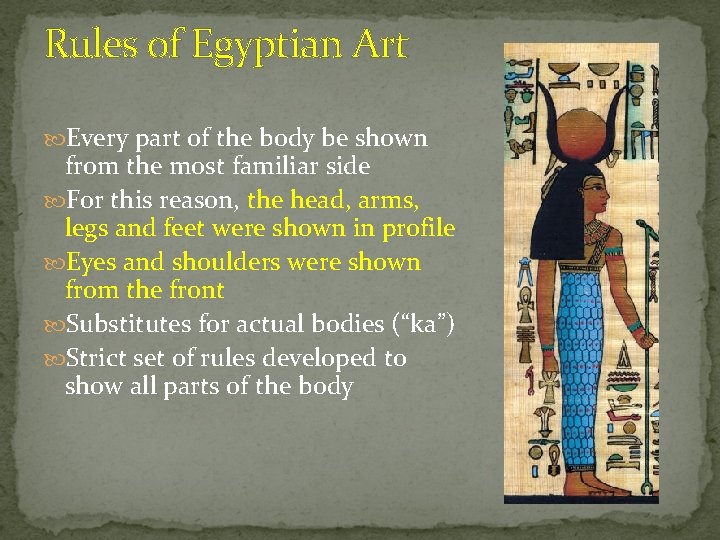 Rules of Egyptian Art

Every part of the body be shown from the most familiar side

For this reason, the head, arms, legs and feet were shown in profile

Eyes and shoulders were shown from the front

Substitutes for actual bodies (“ka”)

Strict set of rules developed to show all parts of the body